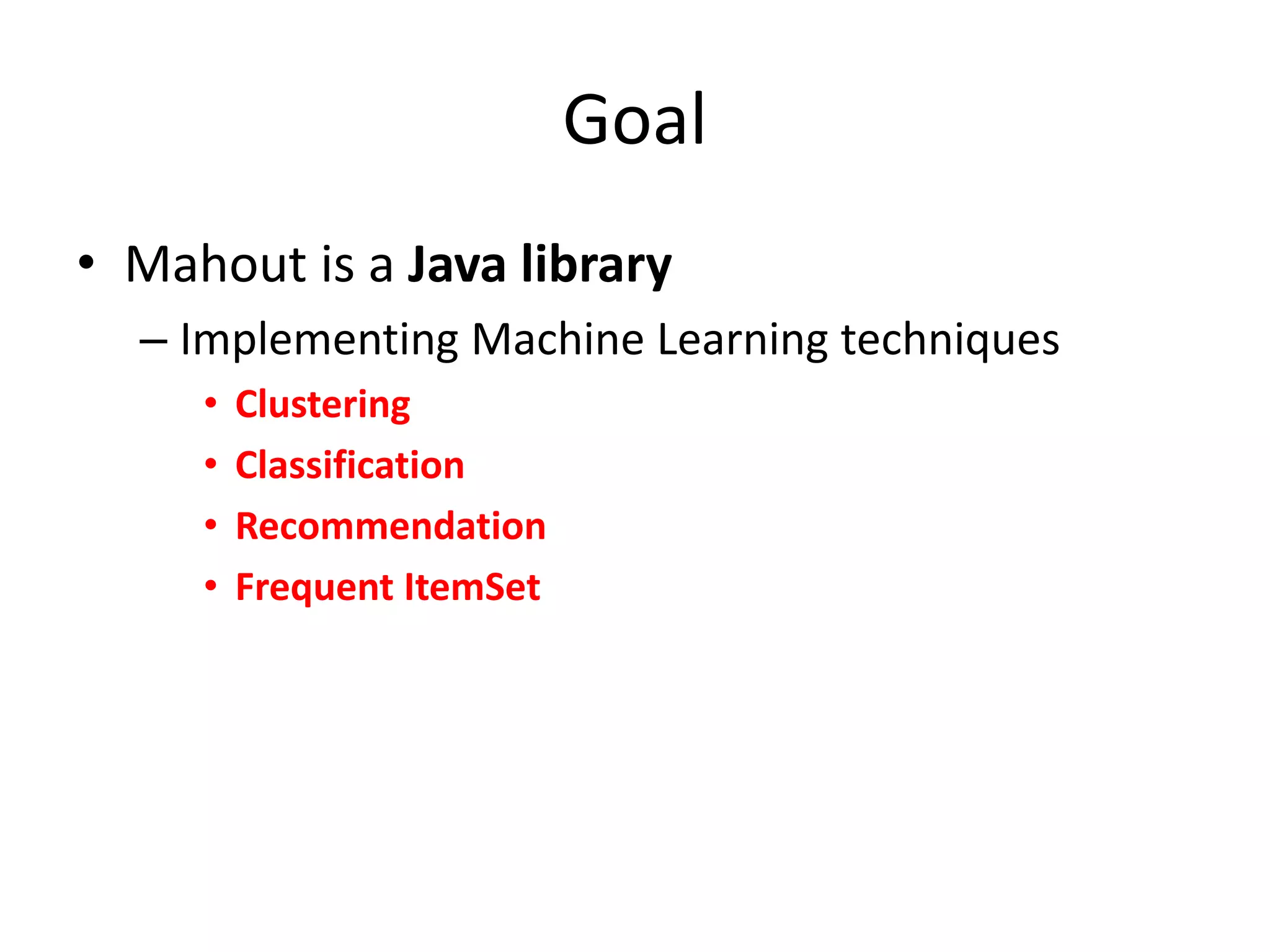 Goal

• Mahout is a Java library
– Implementing Machine Learning techniques
• Clustering
• Classification
• Recommendation
• Frequent ItemSet